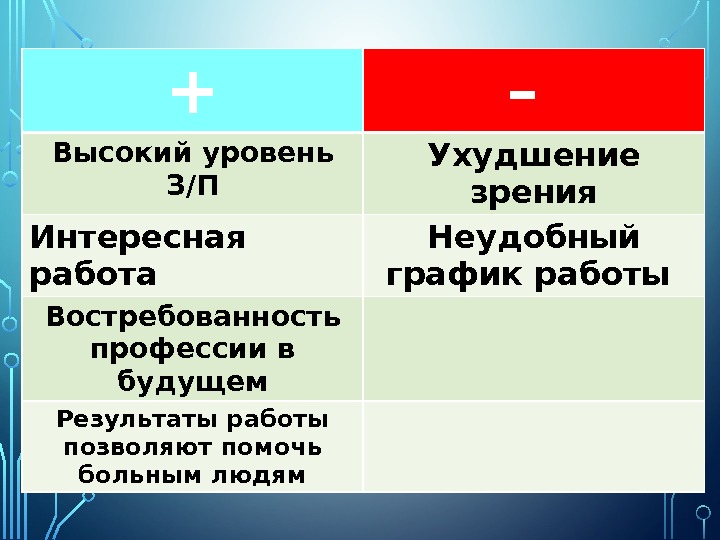 | + | – |
|---|---|
| Высокий уровень З/П | Ухудшение зрения |
| Интересная работа | Неудобный график работы |
| Востребованность профессии в будущем | |
| Результаты работы позволяют помочь больным людям | |